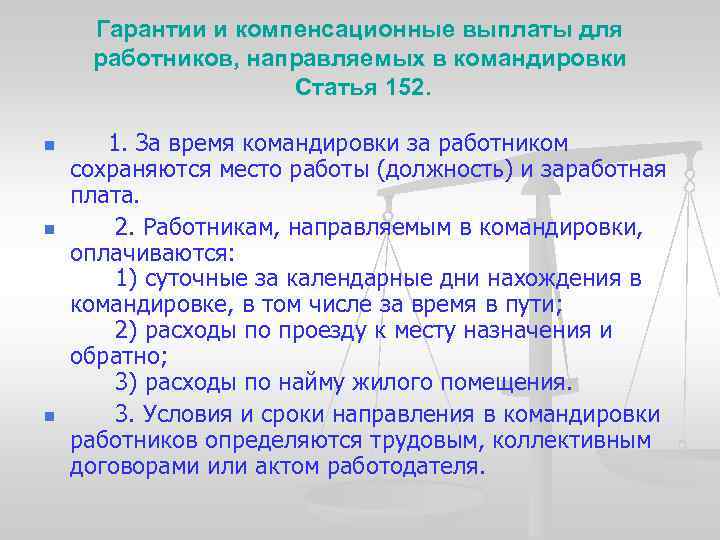 Гарантии и компенсационные выплаты для работников, направляемых в командировки
Статья 152.

1. За время командировки за работником сохраняются место работы (должность) и заработная плата.

2. Работникам, направляемым в командировки, оплачиваются:
1) суточные за календарные дни нахождения в командировке, в том числе за время в пути;
2) расходы по проезду к месту назначения и обратно;
3) расходы по найму жилого помещения.

3. Условия и сроки направления в командировки работников определяются трудовым, коллективным договорами или актом работодателя.